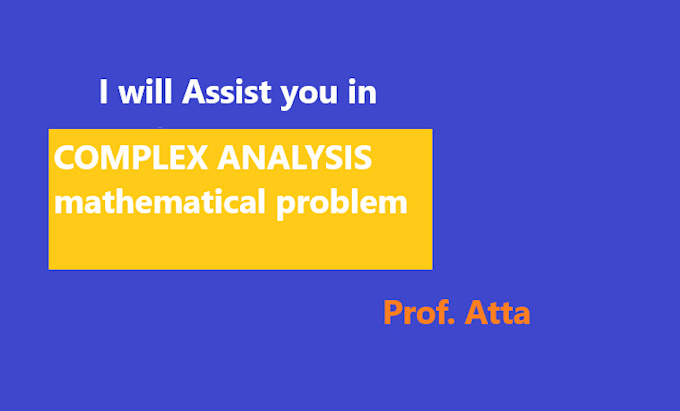 I will Assist you in

COMPLEX ANALYSIS
mathematical problem

Prof. Atta